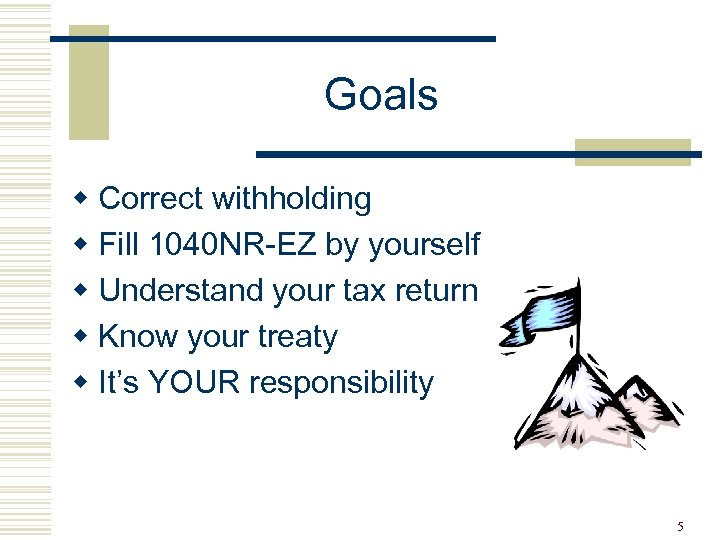 Goals

- Correct withholding
- Fill 1040NR-EZ by yourself
- Understand your tax return
- Know your treaty
- It’s YOUR responsibility

5